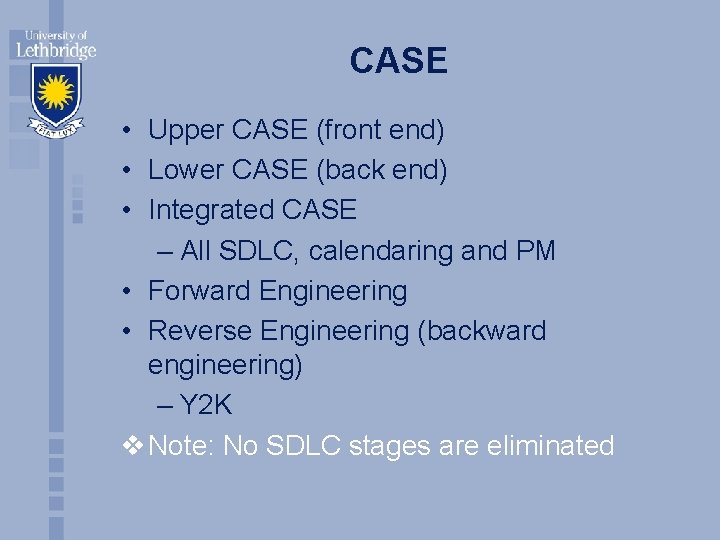 University of Lethbridge

FIAT LUX

CASE

• Upper CASE (front end)
• Lower CASE (back end)
• Integrated CASE
– All SDLC, calendaring and PM
• Forward Engineering
• Reverse Engineering (backward engineering)
– Y2K
❖ Note: No SDLC stages are eliminated